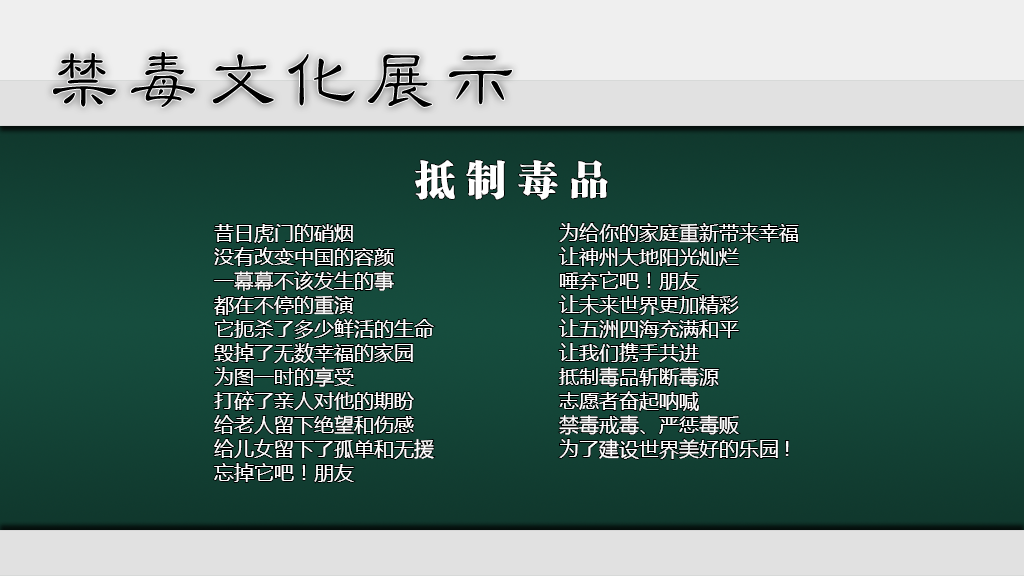 禁毒文化展示

抵制毒品

昔日虎门的硝烟
没有改变中国的容颜
一幕幕不该发生的事
都在不停的重演
它扼杀了多少鲜活的生命
毁掉了无数幸福的家园
为图一时的享受
打碎了亲人对他的期盼
给老人留下绝望和伤感
给儿女留下了孤单和无援
忘掉它吧！朋友

为给你的家庭重新带来幸福
让神州大地阳光灿烂
唾弃它吧！朋友
让未来世界更加精彩
让五洲四海充满和平
让我们携手共进
抵制毒品斩断毒源
志愿者奋起呐喊
禁毒戒毒、严惩毒贩
为了建设世界美好的乐园！